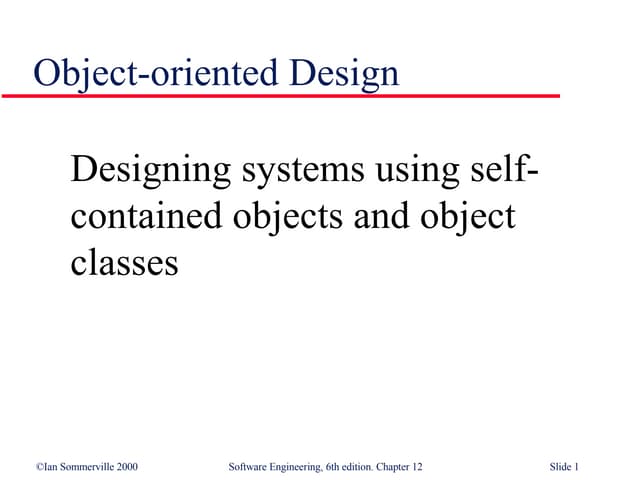 Object-oriented Design

Designing systems using self-contained objects and object classes

©Ian Sommerville 2000

Software Engineering, 6th edition. Chapter 12

Slide 1